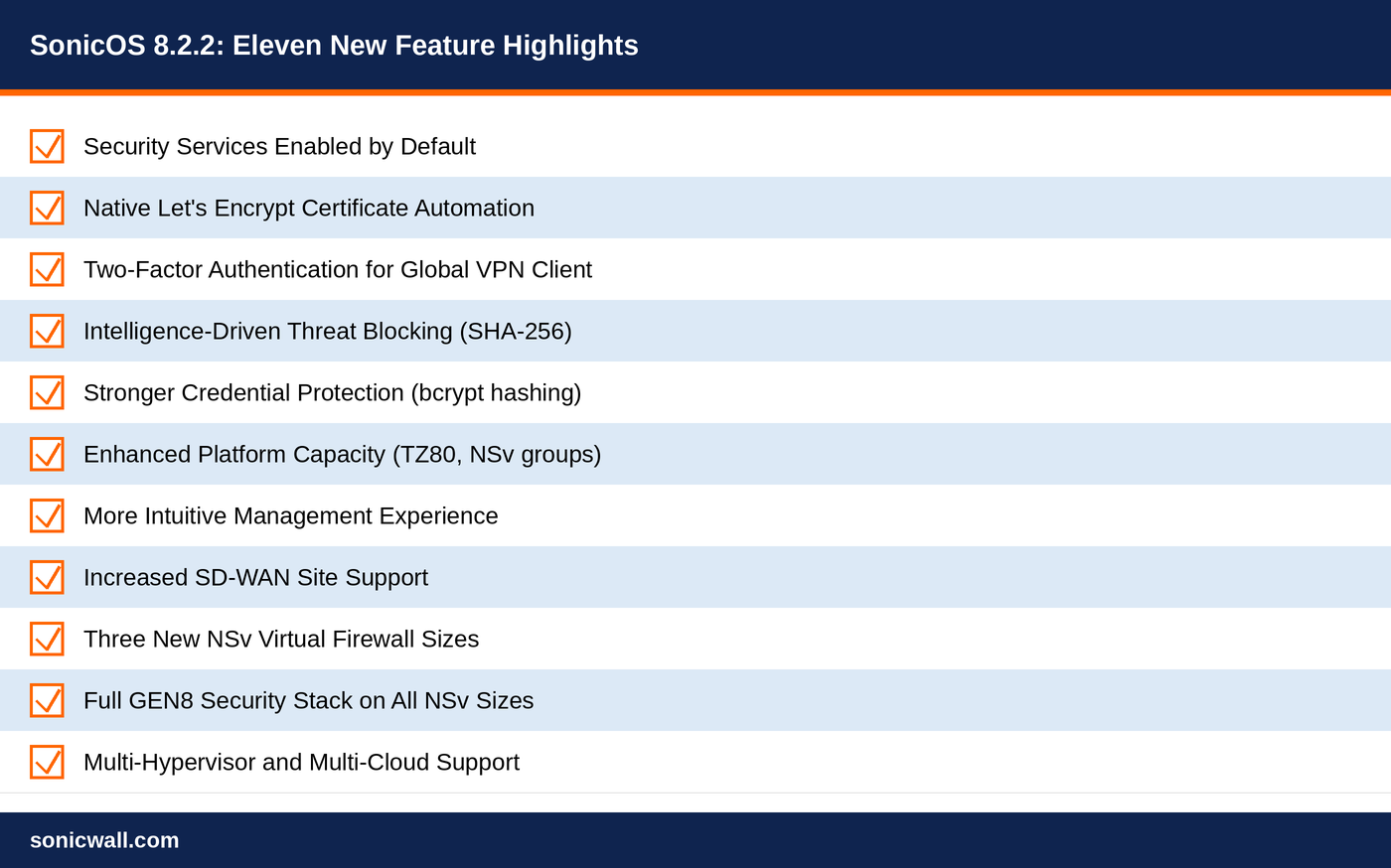 SonicOS 8.2.2: Eleven New Feature Highlights

Security Services Enabled by Default

Native Let's Encrypt Certificate Automation

Two-Factor Authentication for Global VPN Client

Intelligence-Driven Threat Blocking (SHA-256)

Stronger Credential Protection (bcrypt hashing)

Enhanced Platform Capacity (TZ80, NSv groups)

More Intuitive Management Experience

Increased SD-WAN Site Support

Three New NSv Virtual Firewall Sizes

Full GEN8 Security Stack on All NSv Sizes

Multi-Hypervisor and Multi-Cloud Support

sonicwall.com